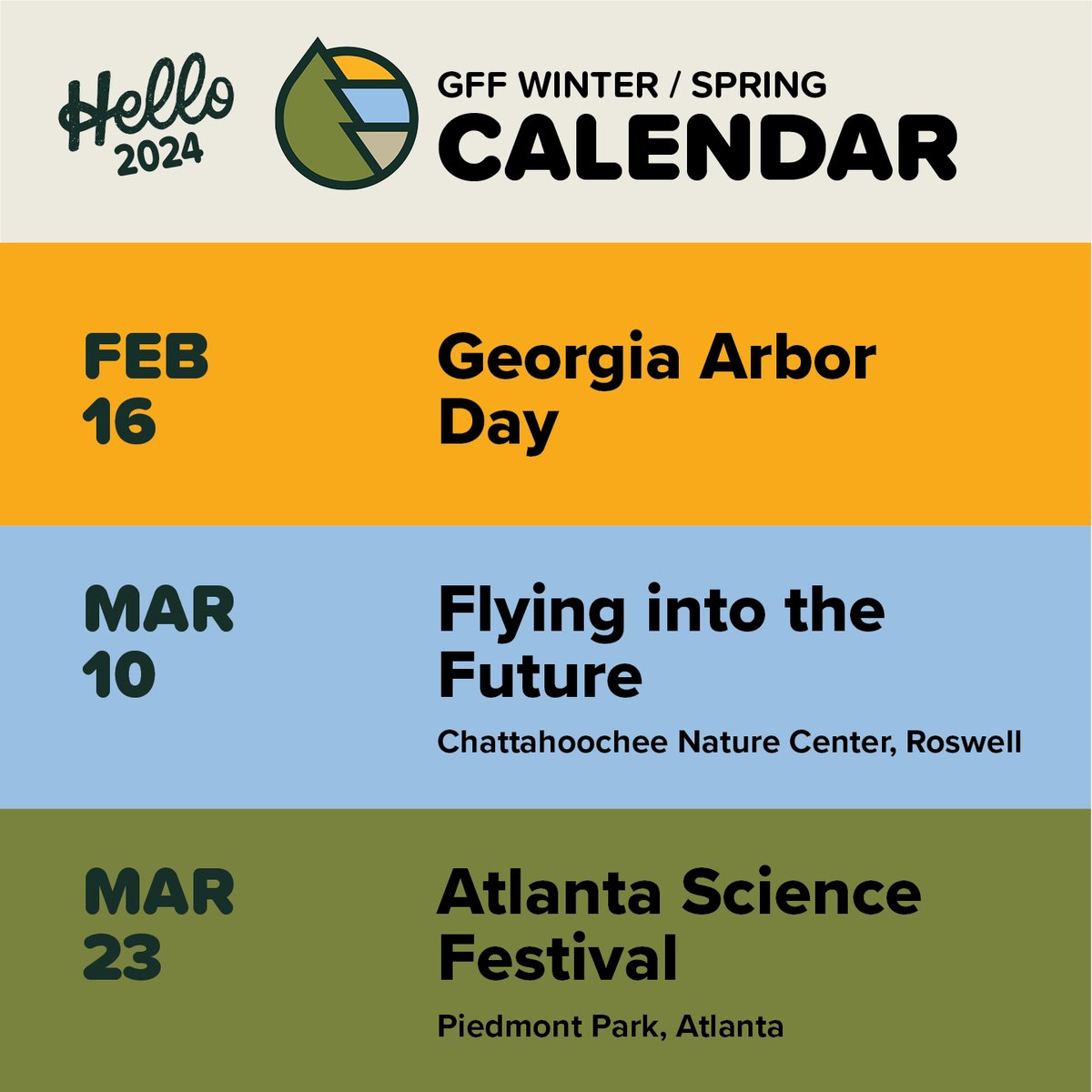 Hello 2024

GFF WINTER / SPRING
CALENDAR

FEB 16

Georgia Arbor Day

MAR 10

Flying into the Future

Chattahoochee Nature Center, Roswell

MAR 23

Atlanta Science Festival

Piedmont Park, Atlanta